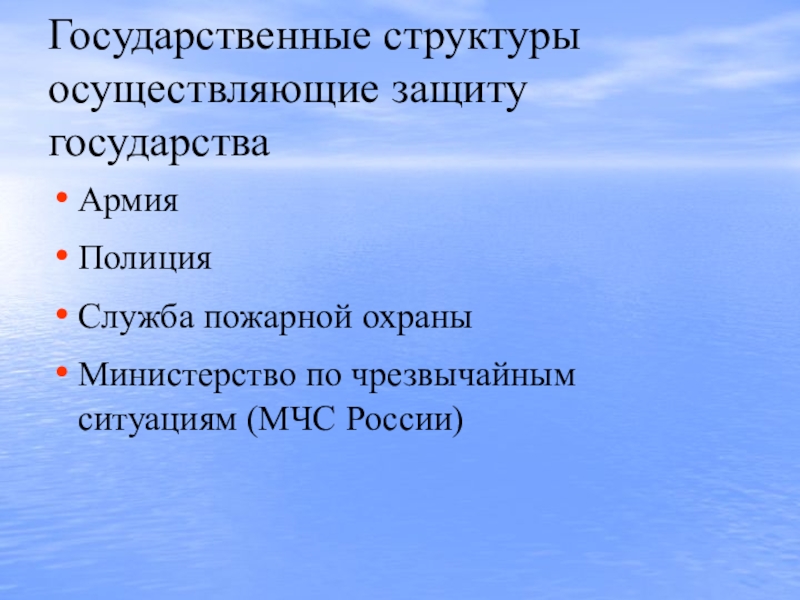 Государственные структуры осуществляющие защиту государства

• Армия
• Полиция
• Служба пожарной охраны
• Министерство по чрезвычайным ситуациям (МЧС России)